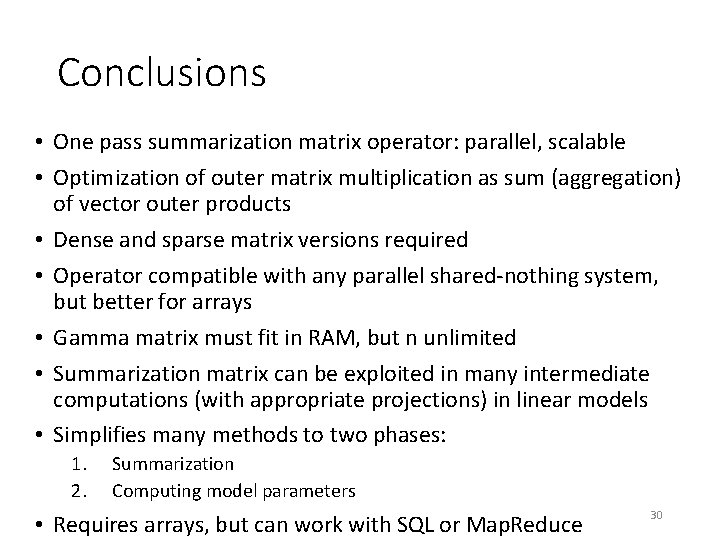 Conclusions

• One pass summarization matrix operator: parallel, scalable

• Optimization of outer matrix multiplication as sum (aggregation) of vector outer products

• Dense and sparse matrix versions required

• Operator compatible with any parallel shared-nothing system, but better for arrays

• Gamma matrix must fit in RAM, but n unlimited

• Summarization matrix can be exploited in many intermediate computations (with appropriate projections) in linear models

• Simplifies many methods to two phases:
1. Summarization
2. Computing model parameters

• Requires arrays, but can work with SQL or MapReduce

30